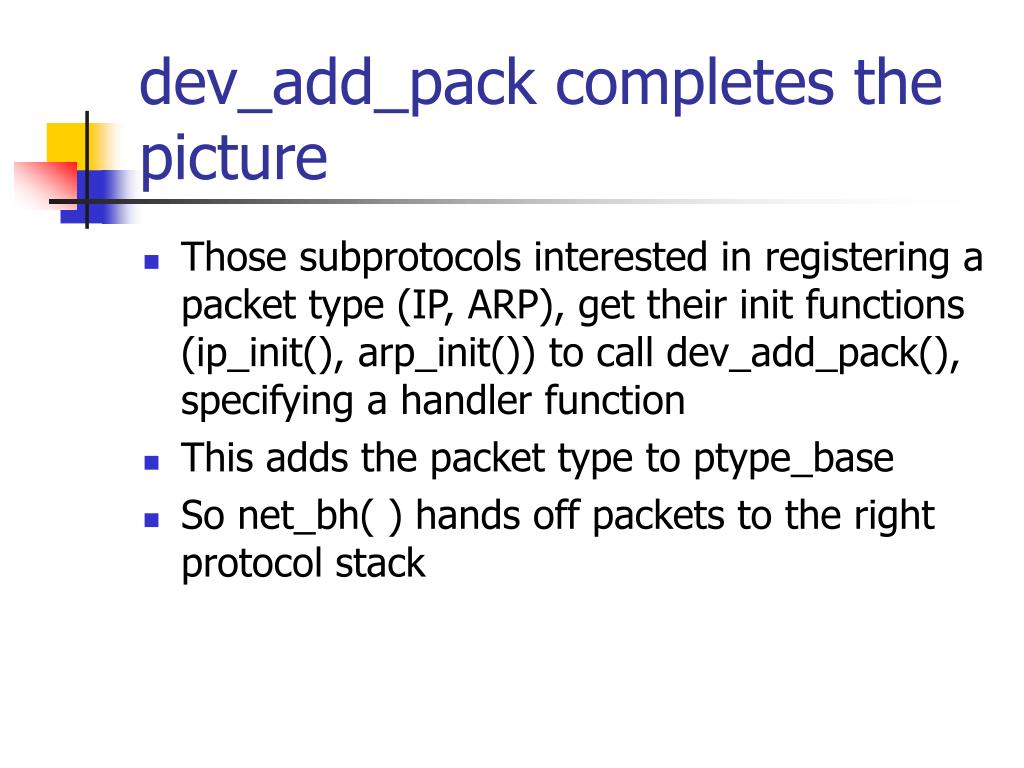 dev_add_pack completes the picture

- Those subprotocols interested in registering a packet type (IP, ARP), get their init functions (ip_init(), arp_init()) to call dev_add_pack(), specifying a handler function
- This adds the packet type to ptype_base
- So net_bh( ) hands off packets to the right protocol stack